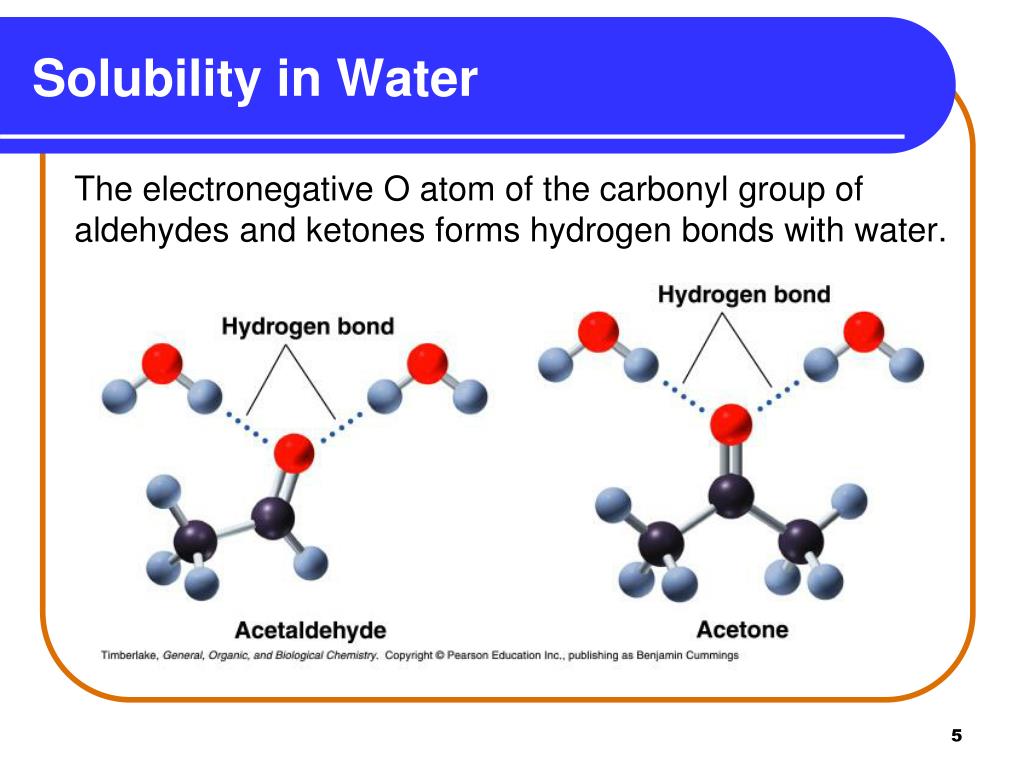 Solubility in Water

The electronegative O atom of the carbonyl group of aldehydes and ketones forms hydrogen bonds with water.

Hydrogen bond

Hydrogen bond

Acetaldehyde

Acetone

Timberlake, General, Organic, and Biological Chemistry. Copyright © Pearson Education Inc., publishing as Benjamin Cummings

5